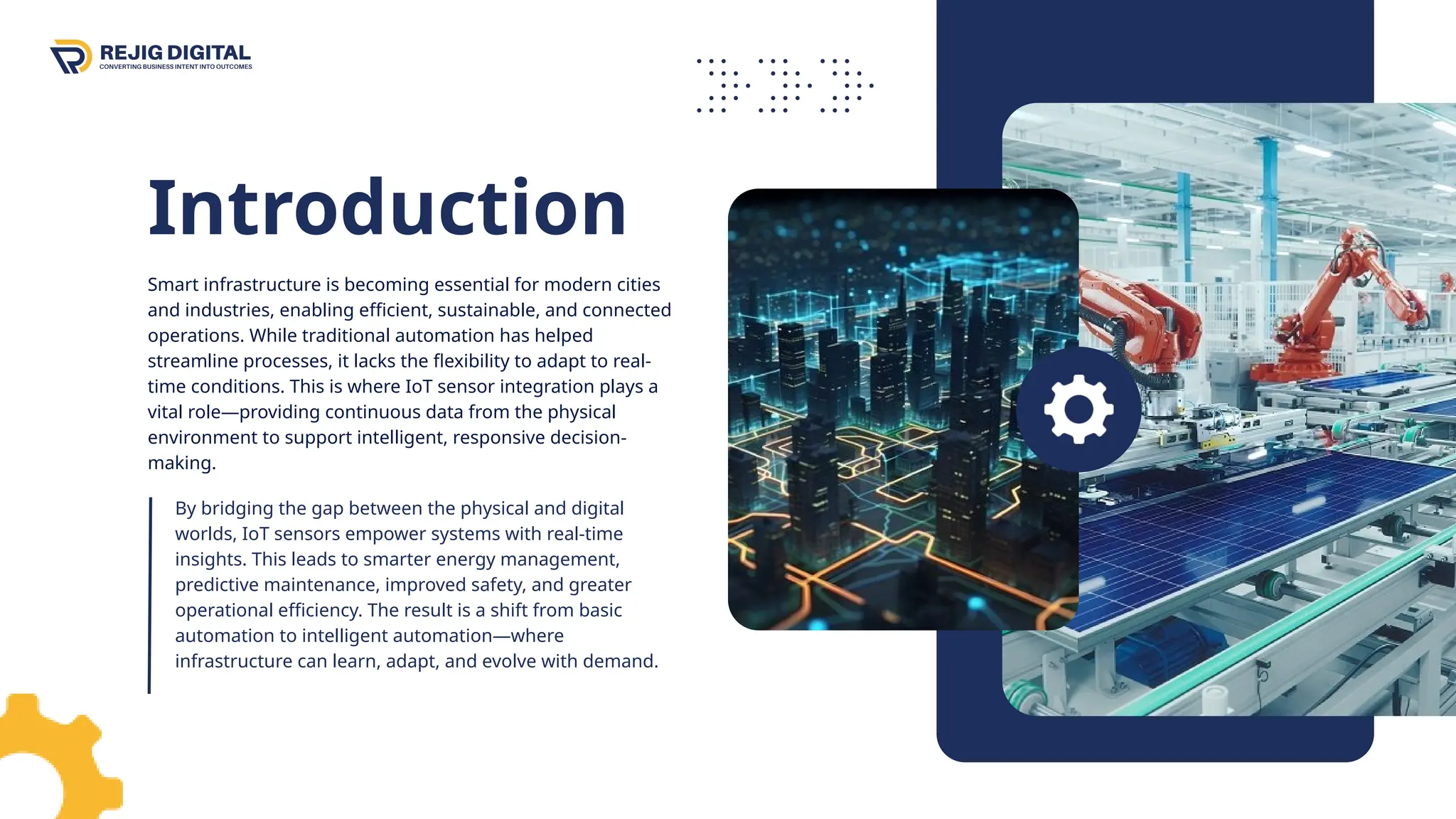 REJIG DIGITAL
CONVERTING BUSINESS INTENT INTO OUTCOMES

Introduction

Smart infrastructure is becoming essential for modern cities and industries, enabling efficient, sustainable, and connected operations. While traditional automation has helped streamline processes, it lacks the flexibility to adapt to real-time conditions. This is where IoT sensor integration plays a vital role—providing continuous data from the physical environment to support intelligent, responsive decision-making.

By bridging the gap between the physical and digital worlds, IoT sensors empower systems with real-time insights. This leads to smarter energy management, predictive maintenance, improved safety, and greater operational efficiency. The result is a shift from basic automation to intelligent automation—where infrastructure can learn, adapt, and evolve with demand.